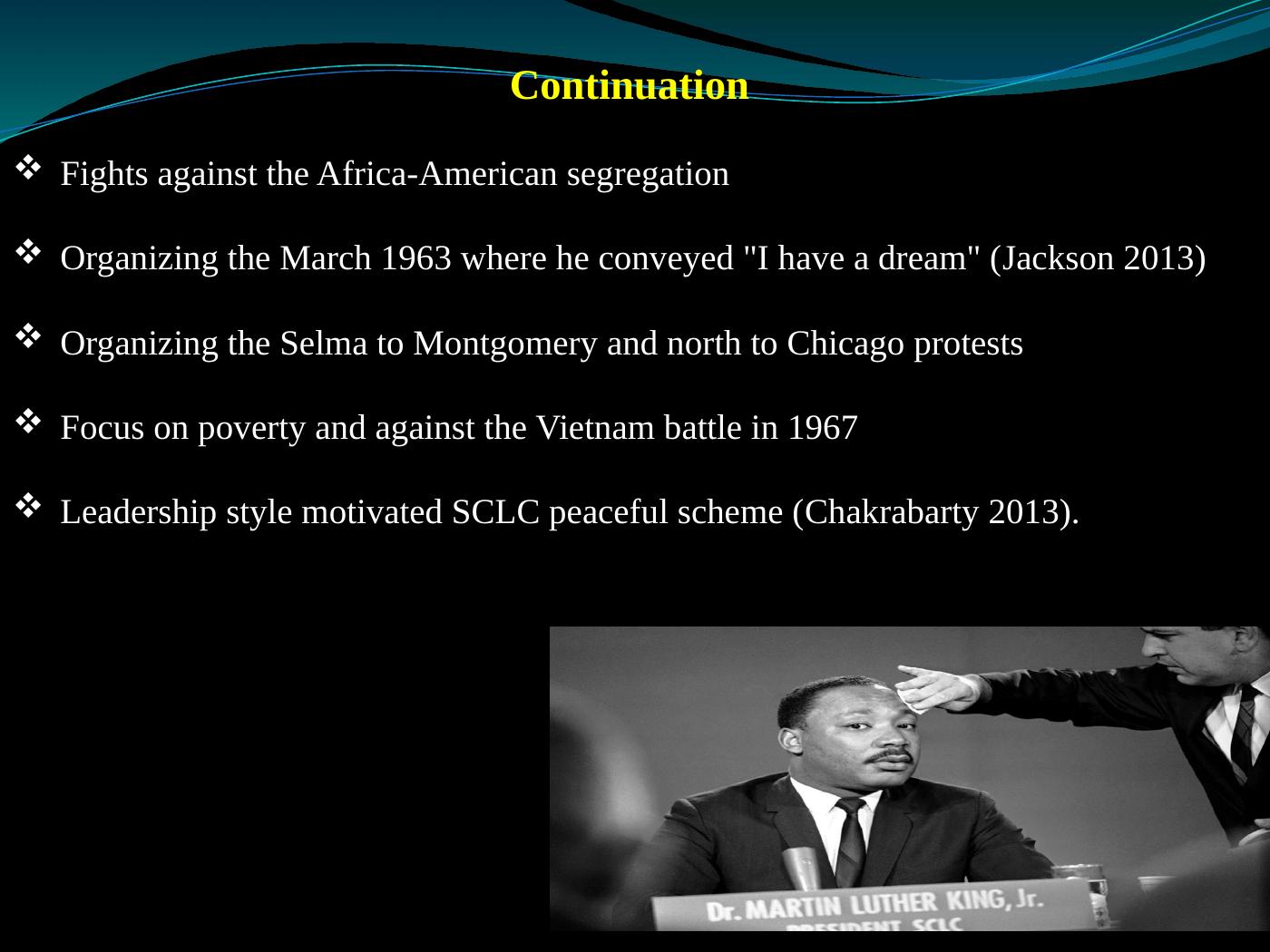 Continuation

❖ Fights against the Africa-American segregation

❖ Organizing the March 1963 where he conveyed "I have a dream" (Jackson 2013)

❖ Organizing the Selma to Montgomery and north to Chicago protests

❖ Focus on poverty and against the Vietnam battle in 1967

❖ Leadership style motivated SCLC peaceful scheme (Chakrabarty 2013).

Dr. MARTIN LUTHER KING, Jr.
PRESIDENT SCLC